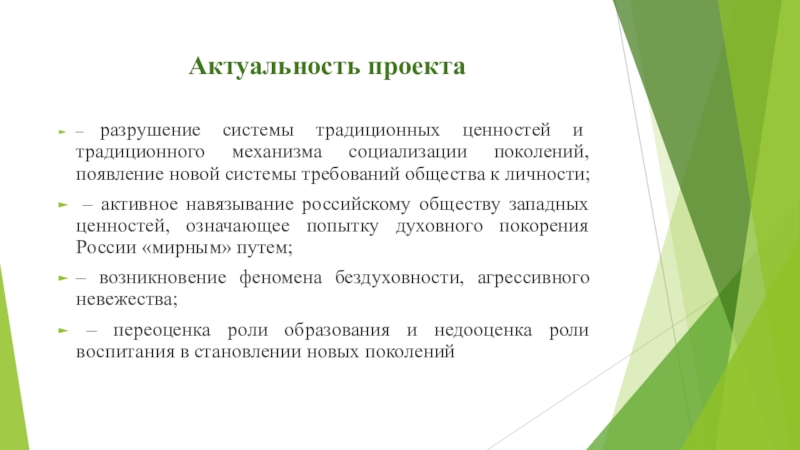 Актуальность проекта

– разрушение системы традиционных ценностей и традиционного механизма социализации поколений, появление новой системы требований общества к личности;

– активное навязывание российскому обществу западных ценностей, означающее попытку духовного покорения России «мирным» путем;

– возникновение феномена бездуховности, агрессивного невежества;

– переоценка роли образования и недооценка роли воспитания в становлении новых поколений